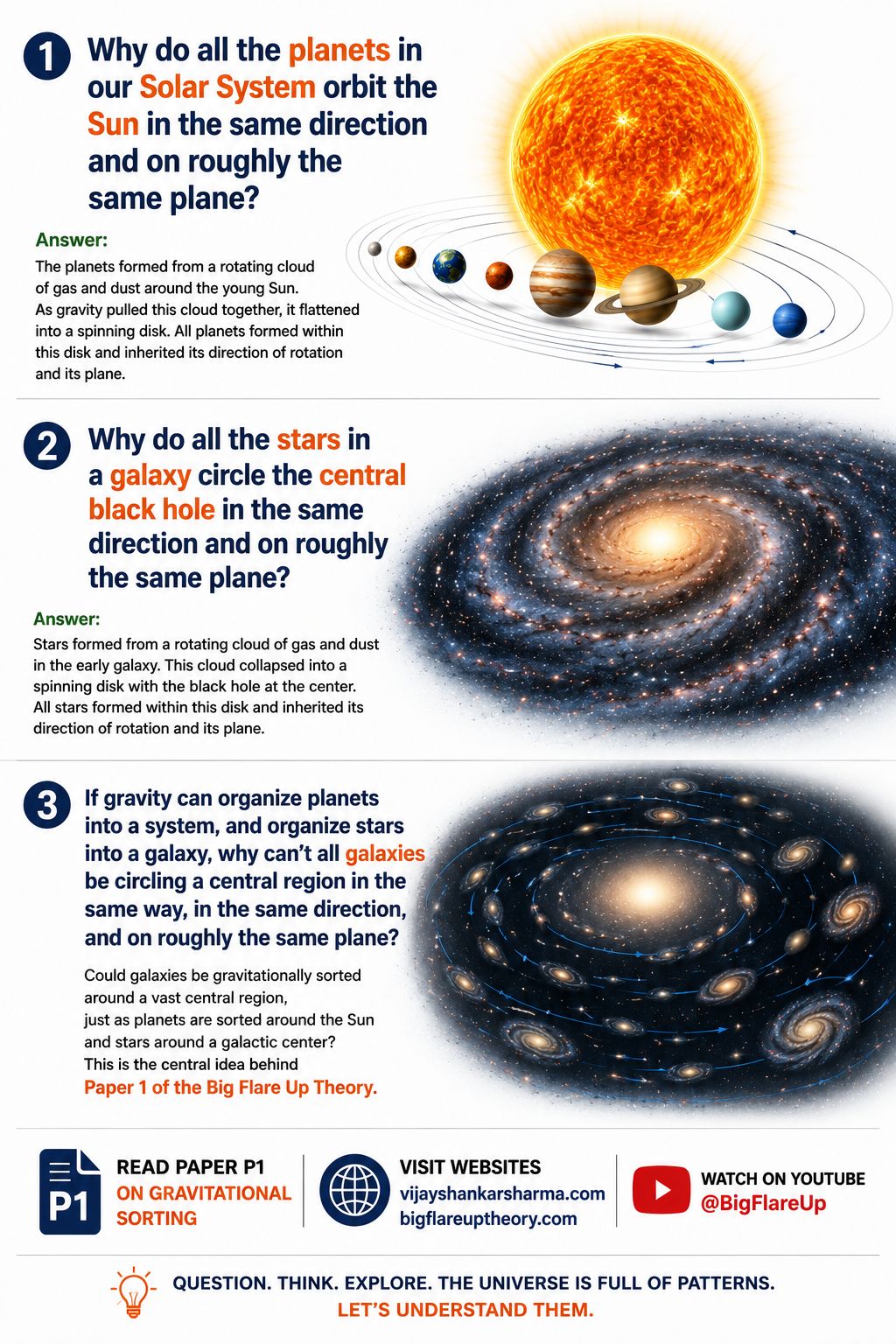 1 Why do all the planets in our Solar System orbit the Sun in the same direction and on roughly the same plane?

Answer:
The planets formed from a rotating cloud of gas and dust around the young Sun. As gravity pulled this cloud together, it flattened into a spinning disk. All planets formed within this disk and inherited its direction of rotation and its plane.

2 Why do all the stars in a galaxy circle the central black hole in the same direction and on roughly the same plane?

Answer:
Stars formed from a rotating cloud of gas and dust in the early galaxy. This cloud collapsed into a spinning disk with the black hole at the center. All stars formed within this disk and inherited its direction of rotation and its plane.

3 If gravity can organize planets into a system, and organize stars into a galaxy, why can't all galaxies be circling a central region in the same way, in the same direction, and on roughly the same plane?

Could galaxies be gravitationally sorted around a vast central region, just as planets are sorted around the Sun and stars around a galactic center?
This is the central idea behind
Paper 1 of the Big Flare Up Theory.

P1
READ PAPER P1
ON GRAVITATIONAL SORTING

VISIT WEBSITES
vijayshankarsharma.com
bigflareuptheory.com

WATCH ON YOUTUBE
@BigFlareUp

QUESTION. THINK. EXPLORE. THE UNIVERSE IS FULL OF PATTERNS.
LET'S UNDERSTAND THEM.